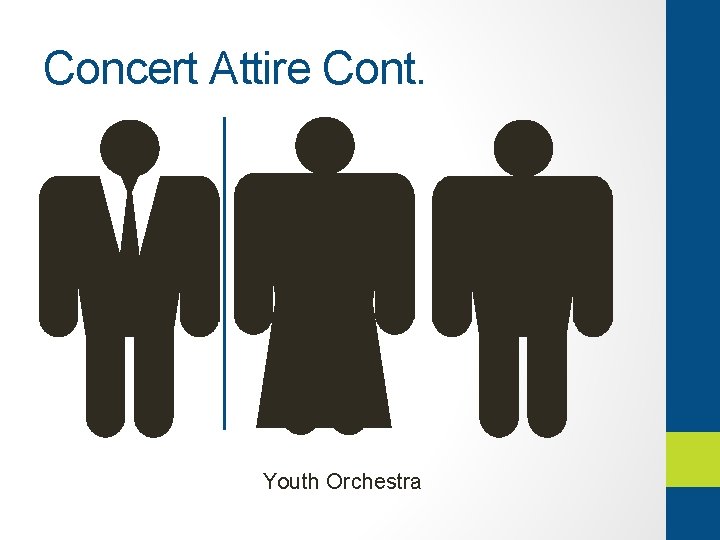 Concert Attire Cont.

Youth Orchestra